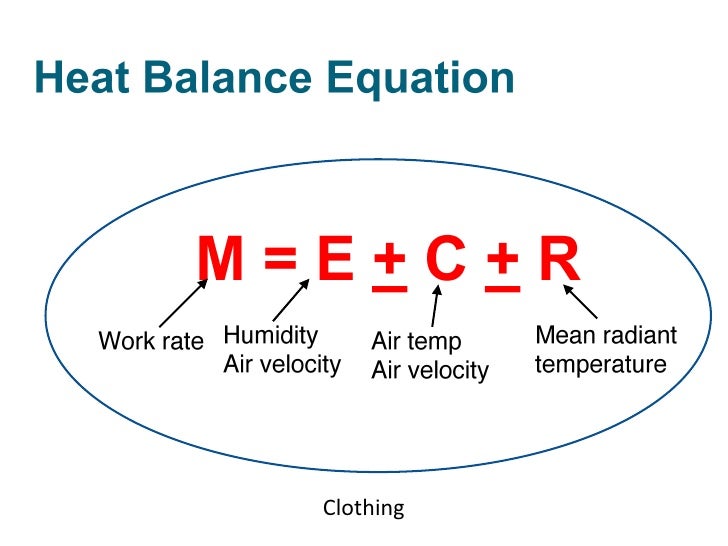 Heat Balance Equation

$M = E \pm C \pm R$

Work rate

Humidity
Air velocity

Air temp
Air velocity

Mean radiant
temperature

Clothing